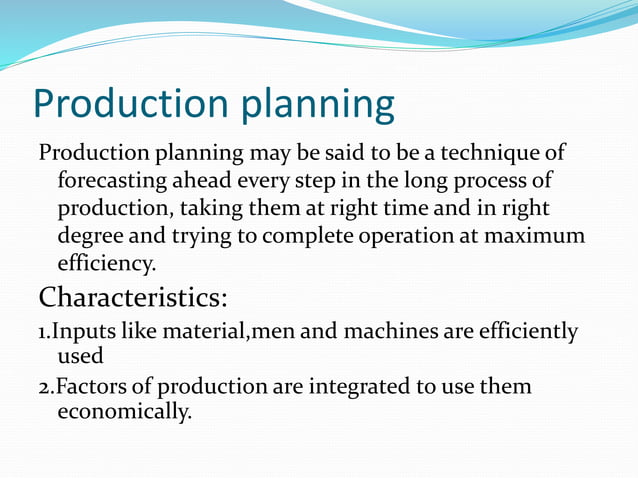 Production planning

Production planning may be said to be a technique of forecasting ahead every step in the long process of production, taking them at right time and in right degree and trying to complete operation at maximum efficiency.

Characteristics:

1.Inputs like material,men and machines are efficiently used

2.Factors of production are integrated to use them economically.